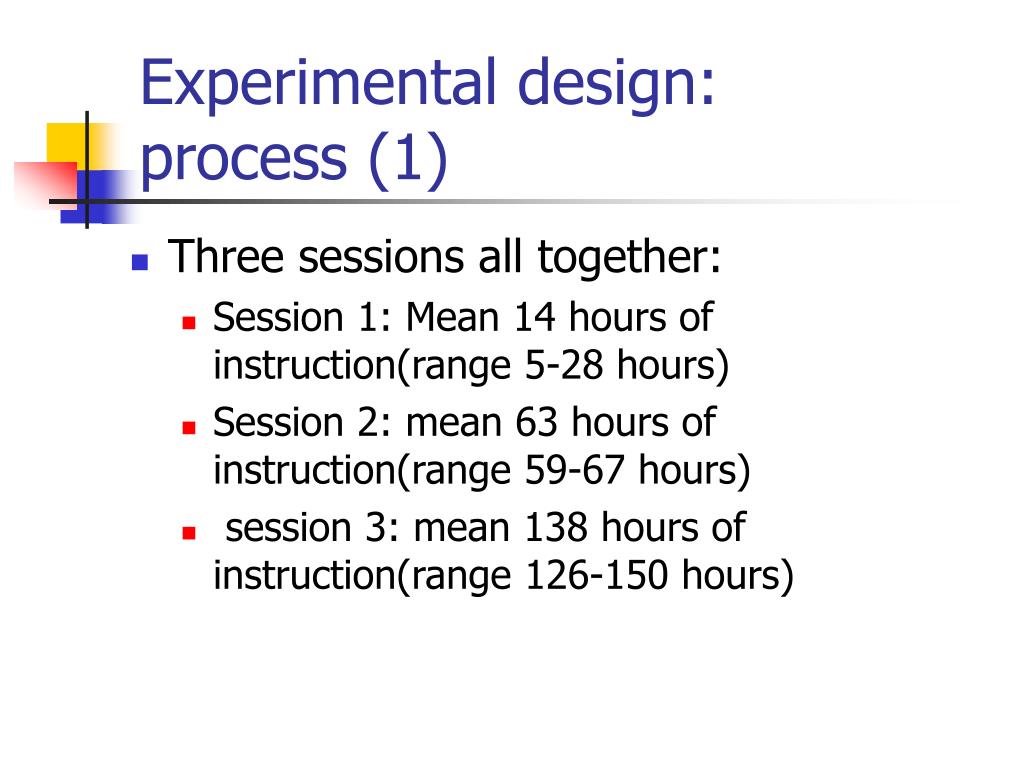 Experimental design: process (1)

Three sessions all together:

Session 1: Mean 14 hours of instruction(range 5-28 hours)

Session 2: mean 63 hours of instruction(range 59-67 hours)

session 3: mean 138 hours of instruction(range 126-150 hours)